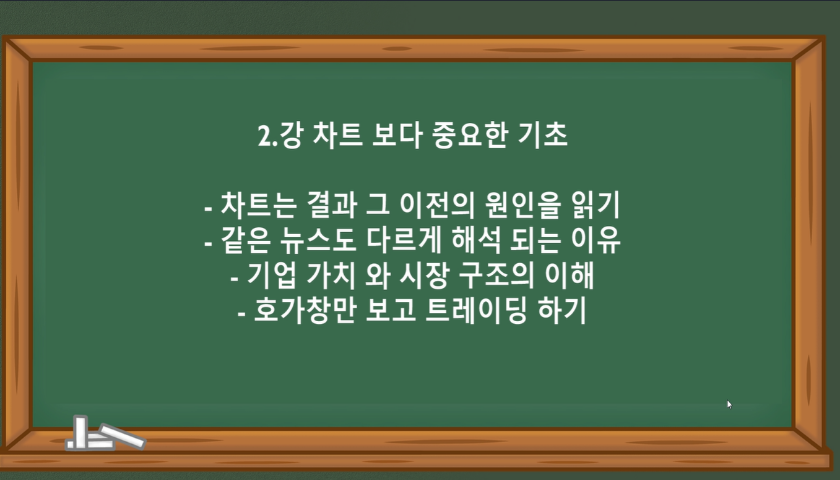 2.강 차트 보다 중요한 기초

- 차트는 결과 그 이전의 원인을 읽기
- 같은 뉴스도 다르게 해석 되는 이유
- 기업 가치 와 시장 구조의 이해
- 호가창만 보고 트레이딩 하기